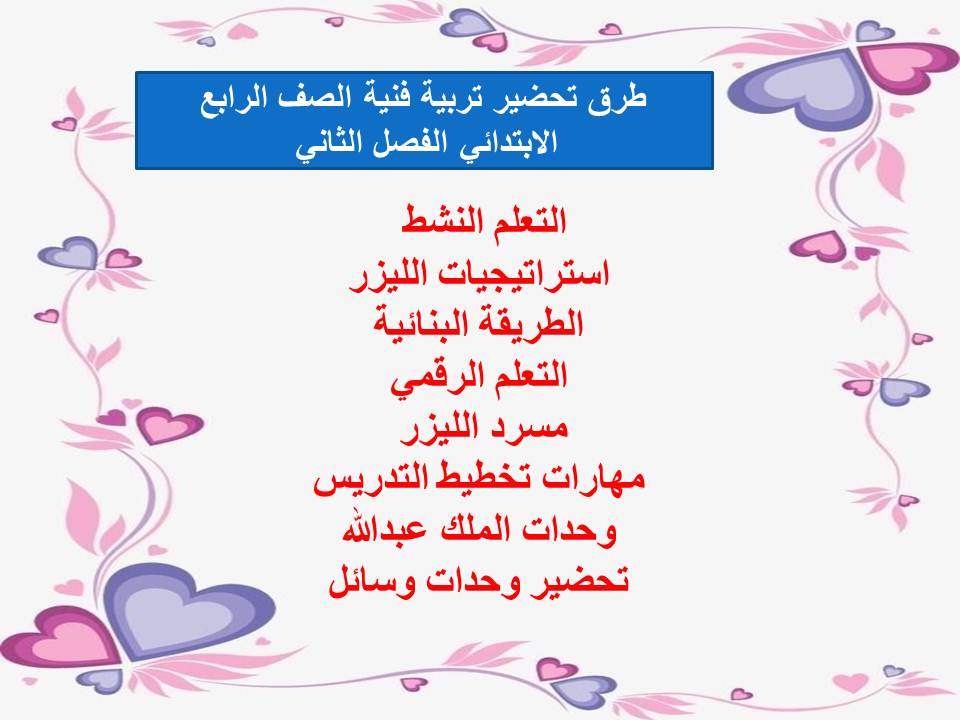 طرق تحضير تربية فنية الصف الرابع الابتدائي الفصل الثاني

التعلم النشط
استراتيجيات الليزر
الطريقة البنائية
التعلم الرقمي
مسرد الليزر
مهارات تخطيط التدريس
وحدات الملك عبدالله
تحضير وحدات وسائل